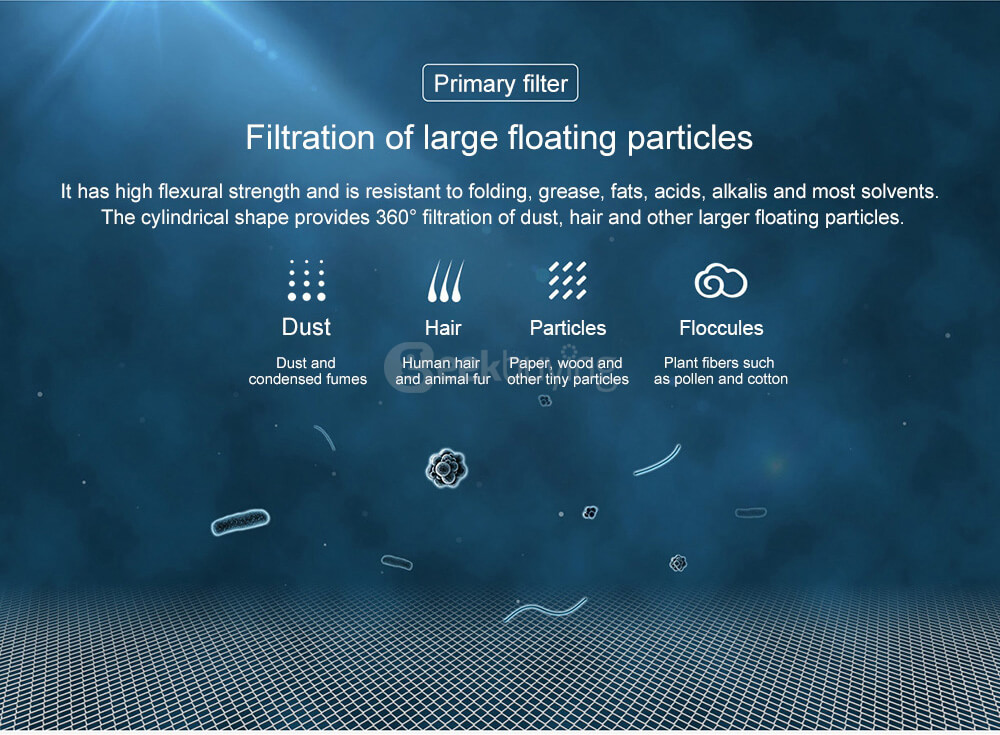 Primary filter

Filtration of large floating particles

It has high flexural strength and is resistant to folding, grease, fats, acids, alkalis and most solvents. The cylindrical shape provides 360° filtration of dust, hair and other larger floating particles.

Dust
Dust and condensed fumes

Hair
Human hair and animal fur

Particles
Paper, wood and other tiny particles

Floccules
Plant fibers such as pollen and cotton